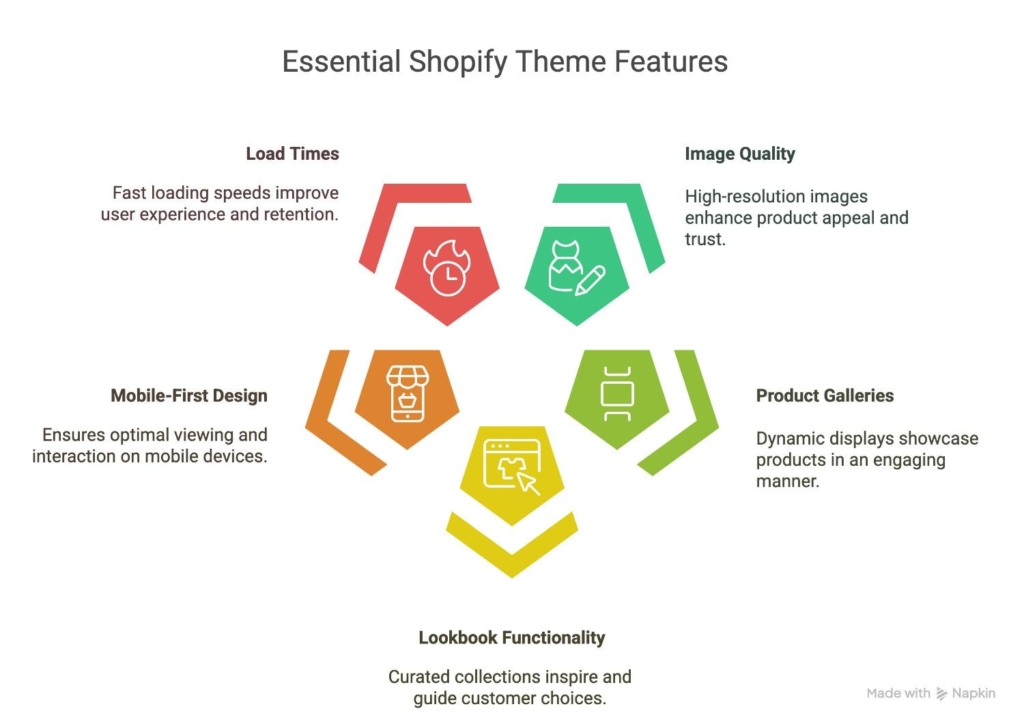 Essential Shopify Theme Features

Load Times

Fast loading speeds improve user experience and retention.

Image Quality

High-resolution images enhance product appeal and trust.

Mobile-First Design

Ensures optimal viewing and interaction on mobile devices.

Product Galleries

Dynamic displays showcase products in an engaging manner.

Lookbook Functionality

Curated collections inspire and guide customer choices.

Made with Napkin